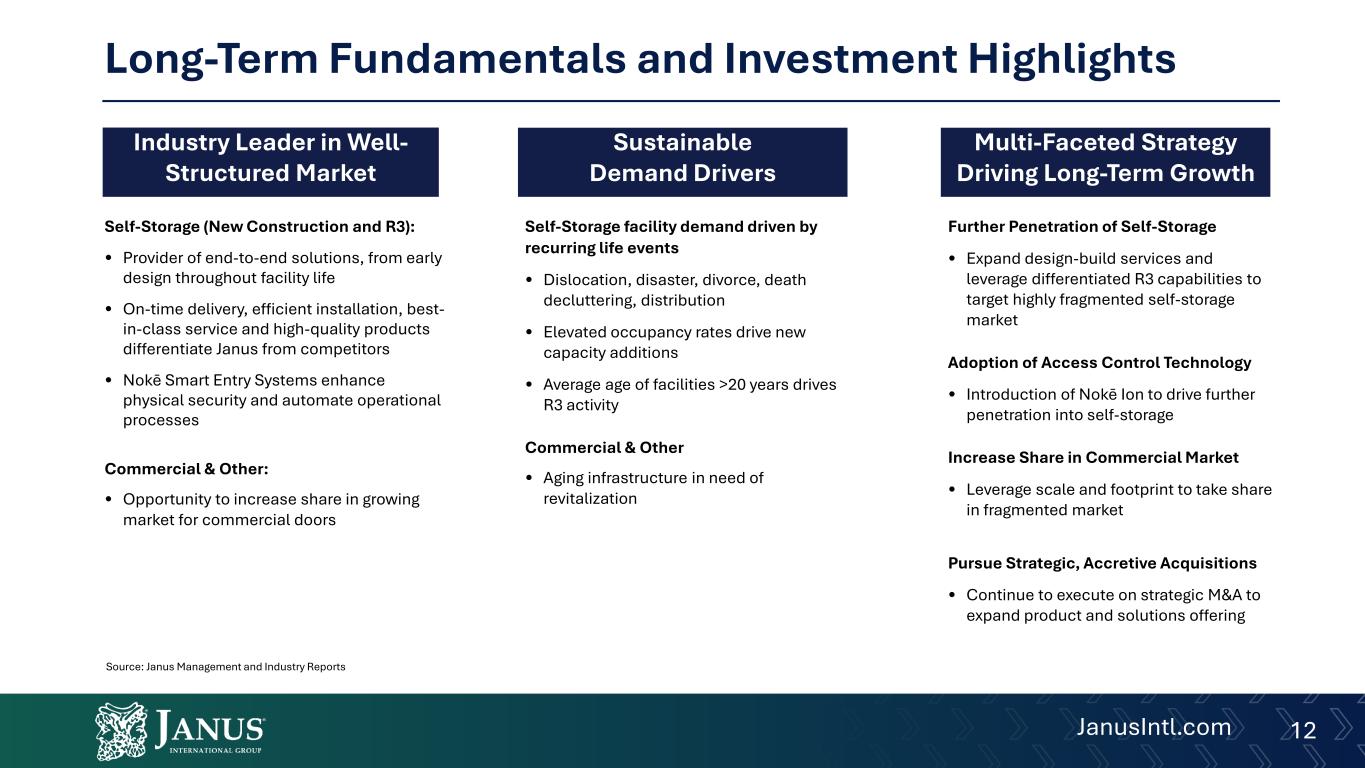 Long-Term Fundamentals and Investment Highlights

Industry Leader in Well-Structured Market

Self-Storage (New Construction and R3):

• Provider of end-to-end solutions, from early design throughout facility life

• On-time delivery, efficient installation, best-in-class service and high-quality products differentiate Janus from competitors

• Nokē Smart Entry Systems enhance physical security and automate operational processes

Commercial & Other:

• Opportunity to increase share in growing market for commercial doors

Sustainable Demand Drivers

Self-Storage facility demand driven by recurring life events

• Dislocation, disaster, divorce, death decluttering, distribution

• Elevated occupancy rates drive new capacity additions

• Average age of facilities >20 years drives R3 activity

Commercial & Other

• Aging infrastructure in need of revitalization

Multi-Faceted Strategy Driving Long-Term Growth

Further Penetration of Self-Storage

• Expand design-build services and leverage differentiated R3 capabilities to target highly fragmented self-storage market

Adoption of Access Control Technology

• Introduction of Nokē Ion to drive further penetration into self-storage

Increase Share in Commercial Market

• Leverage scale and footprint to take share in fragmented market

Pursue Strategic, Accretive Acquisitions

• Continue to execute on strategic M&A to expand product and solutions offering

Source: Janus Management and Industry Reports

JANUS INTERNATIONAL GROUP

JanusIntl.com 12